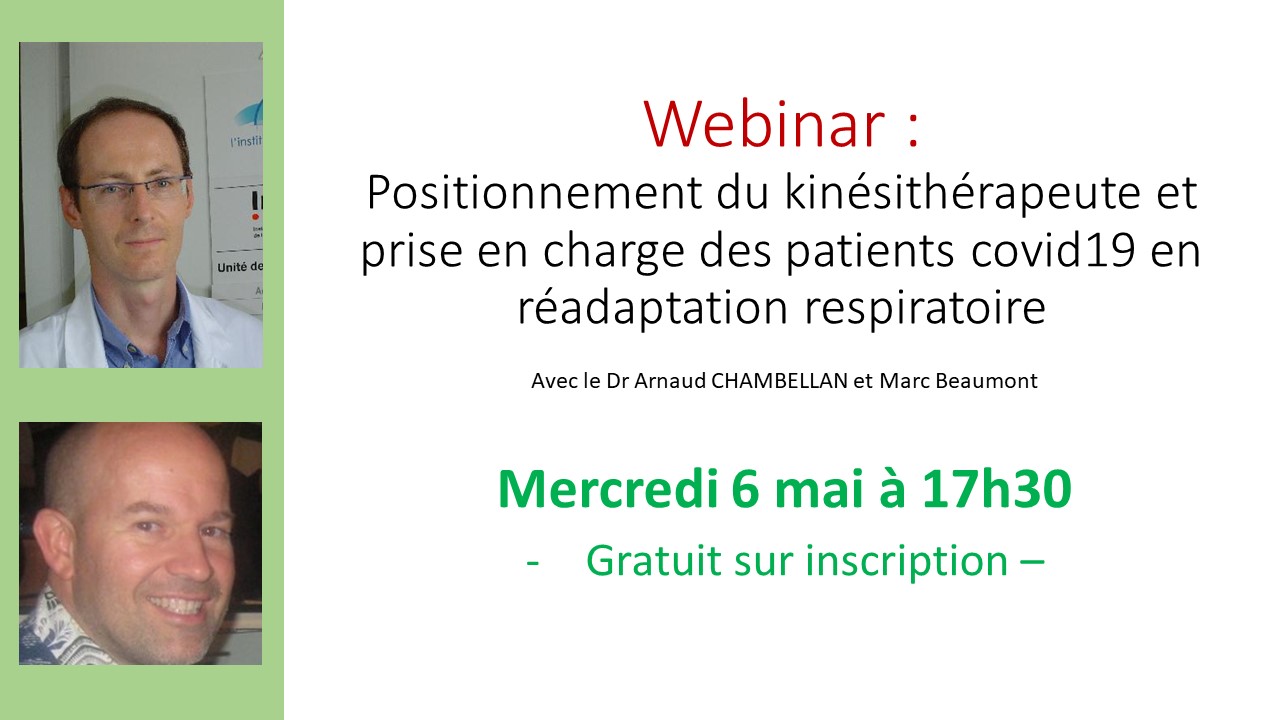 l'instit
Unité de

Webinar :
Positionnement du kinésithérapeute et prise en charge des patients covid19 en réadaptation respiratoire

Avec le Dr Arnaud CHAMBELLAN et Marc Beaumont

Mercredi 6 mai à 17h30

- Gratuit sur inscription –